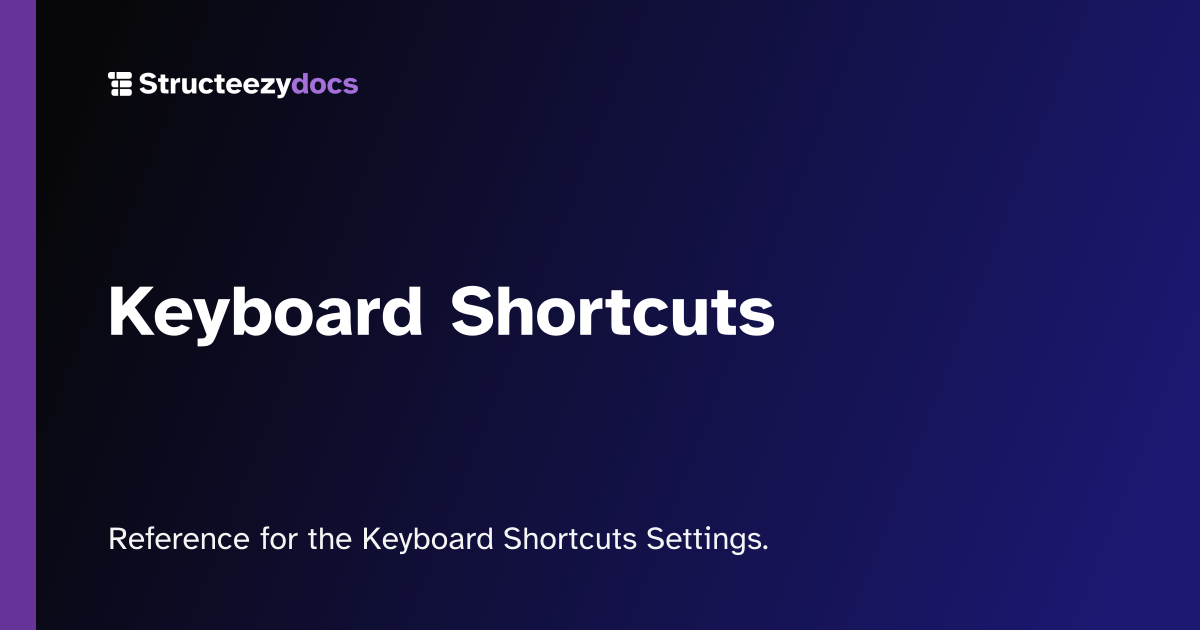 Structeezydocs

Keyboard Shortcuts

Reference for the Keyboard Shortcuts Settings.